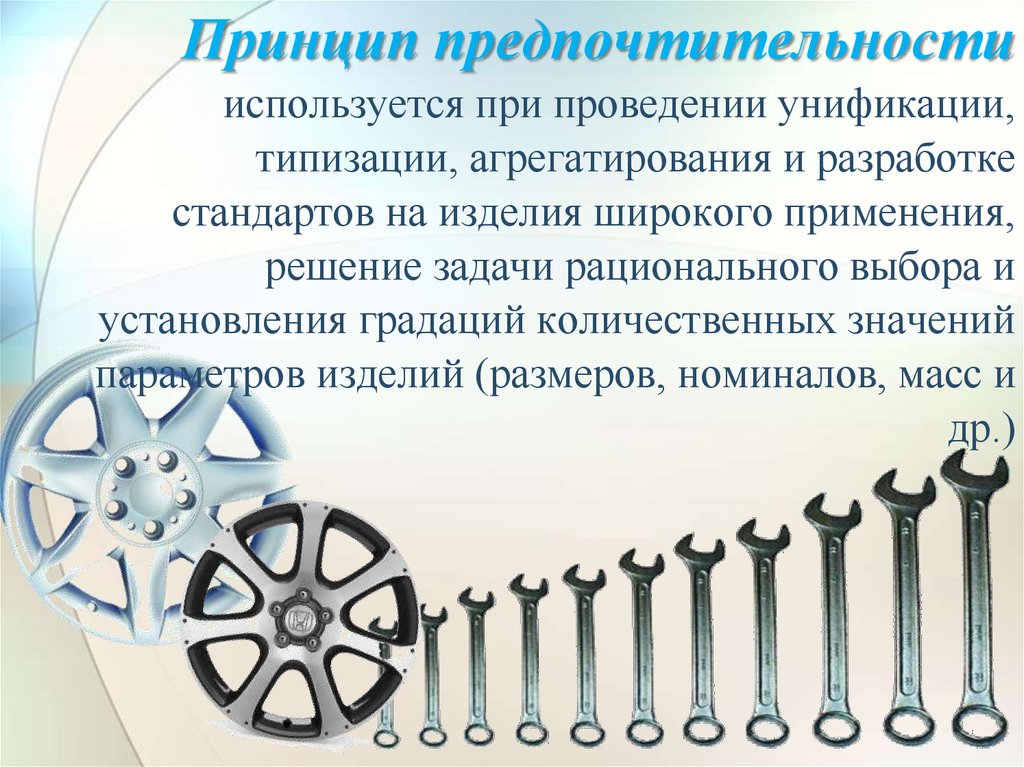 Принцип предпочтительности используется при проведении унификации, типизации, агрегатирования и разработке стандартов на изделия широкого применения, решение задачи рационального выбора и установления градаций количественных значений параметров изделий (размеров, номиналов, масс и др.)